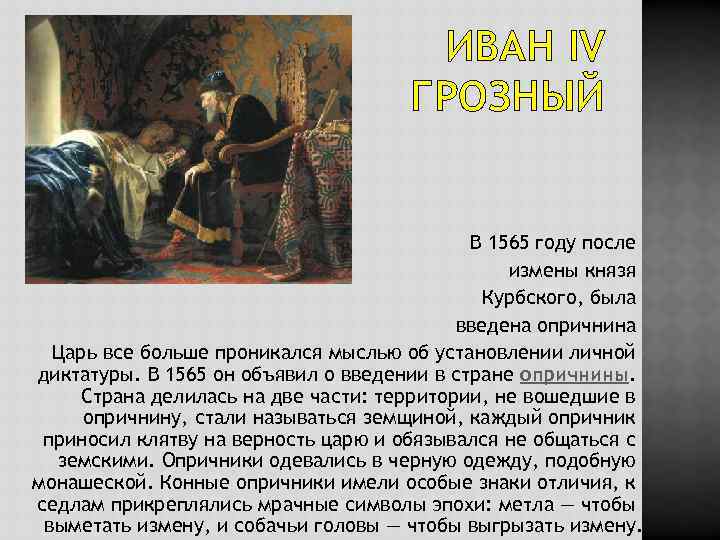 ИВАН IV ГРОЗНЫЙ

В 1565 году после измены князя Курбского, была введена опричнина

Царь все больше проникался мыслью об установлении личной диктатуры. В 1565 он объявил о введении в стране опричнины. Страна делилась на две части: территории, не вошедшие в опричнину, стали называться земщиной, каждый опричник приносил клятву на верность царю и обязывался не общаться с земскими. Опричники одевались в черную одежду, подобную монашеской. Конные опричники имели особые знаки отличия, к седлам прикреплялись мрачные символы эпохи: метла — чтобы выметать измену, и собачьи головы — чтобы выгрызать измену.